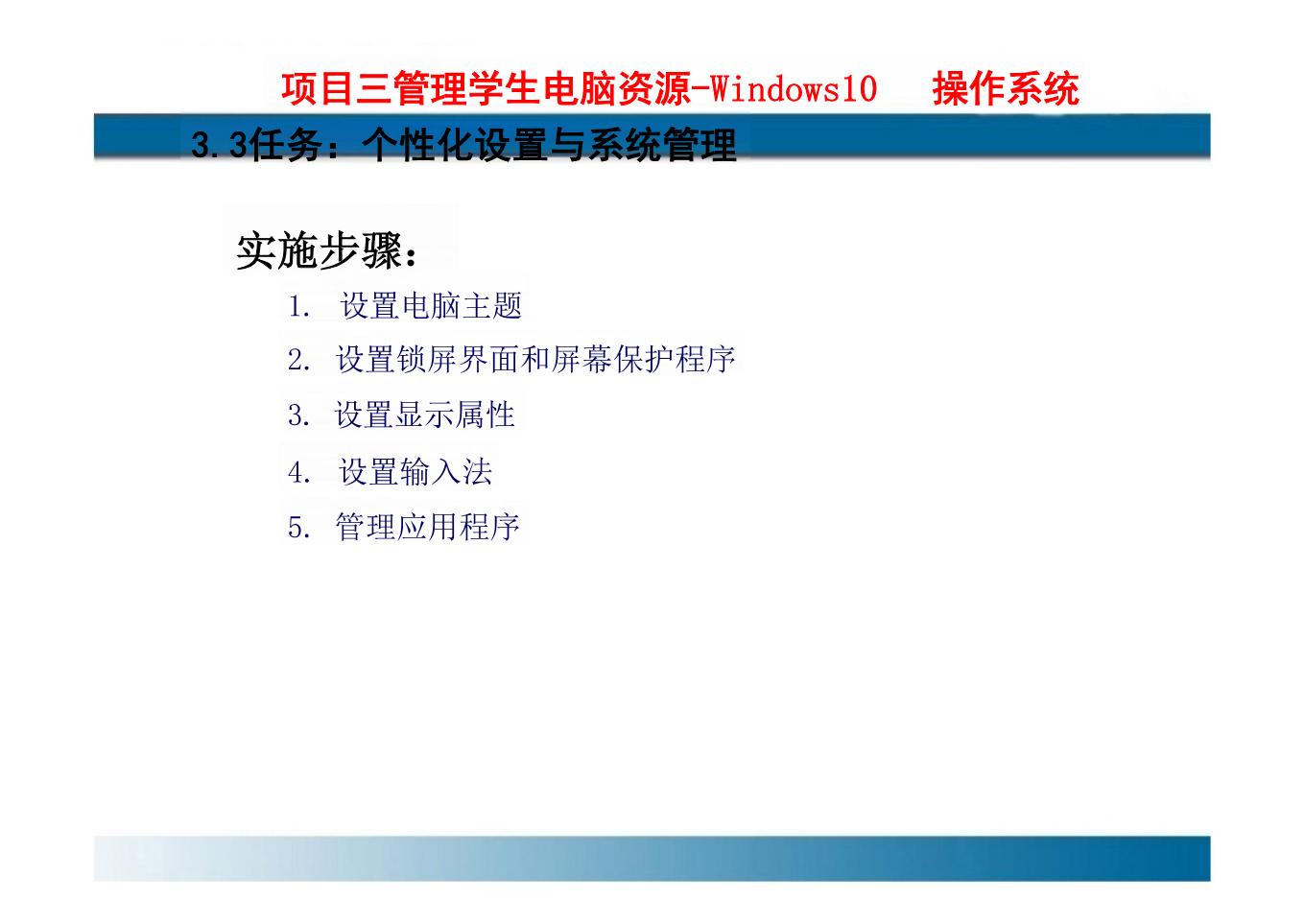 项目三管理学生电脑资源-Windows10 操作系统

3.3任务：个性化设置与系统管理

实施步骤：

1. 设置电脑主题
2. 设置锁屏界面和屏幕保护程序
3. 设置显示属性
4. 设置输入法
5. 管理应用程序